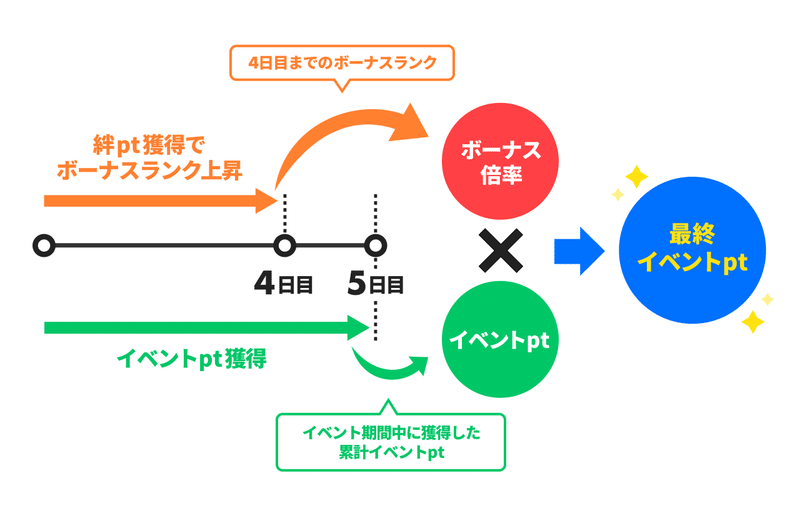 4日目までのボーナスランク

絆pt獲得で
ボーナスランク上昇

ボーナス
倍率

4日目　5日目

×

最終
イベントpt

イベントpt獲得

イベントpt

イベント期間中に獲得した
累計イベントpt